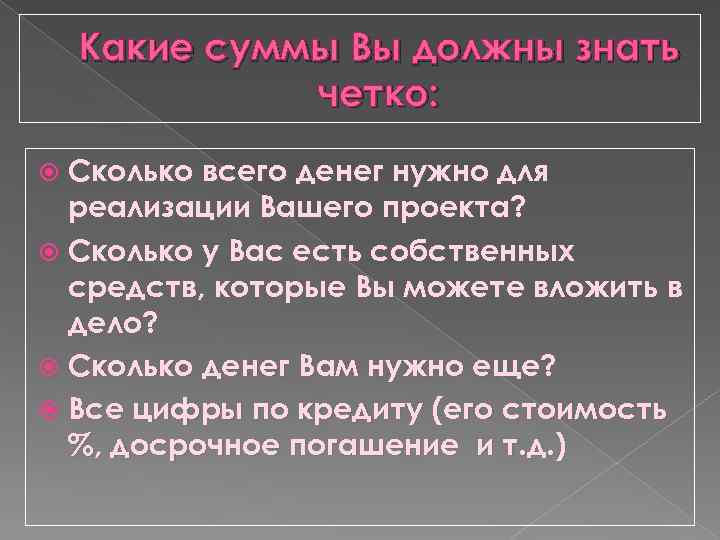 Какие суммы Вы должны знать четко:

Сколько всего денег нужно для реализации Вашего проекта?

Сколько у Вас есть собственных средств, которые Вы можете вложить в дело?

Сколько денег Вам нужно еще?

Все цифры по кредиту (его стоимость %, досрочное погашение и т.д.)